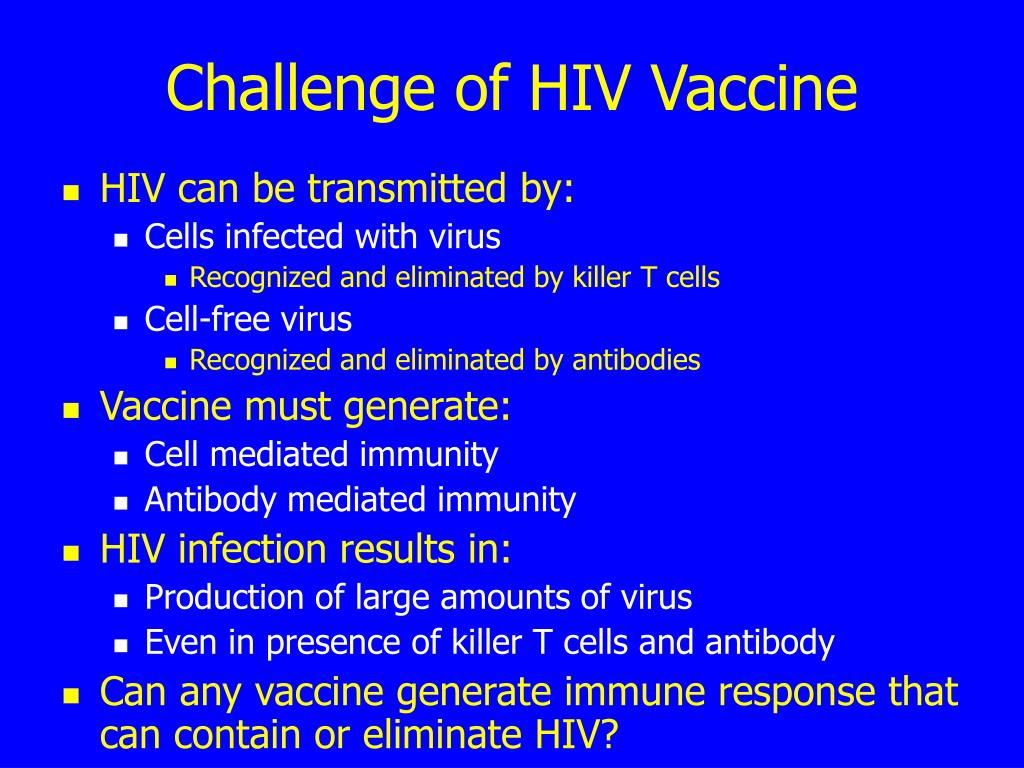 Challenge of HIV Vaccine

- HIV can be transmitted by:
  - Cells infected with virus
    - Recognized and eliminated by killer T cells
  - Cell-free virus
    - Recognized and eliminated by antibodies
- Vaccine must generate:
  - Cell mediated immunity
  - Antibody mediated immunity
- HIV infection results in:
  - Production of large amounts of virus
  - Even in presence of killer T cells and antibody
- Can any vaccine generate immune response that can contain or eliminate HIV?